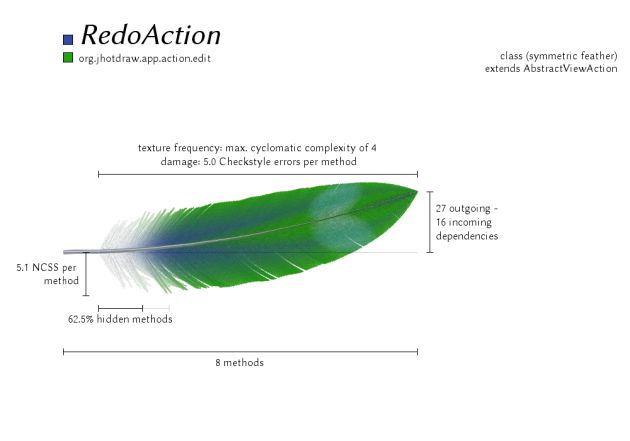 RedoAction
org.jhotdraw.app.action.edit

class (symmetric feather)
extends AbstractViewAction

texture frequency: max. cyclomatic complexity of 4
damage: 5.0 Checkstyle errors per method

27 outgoing - 16 incoming dependencies

5.1 NCSS per method

62.5% hidden methods

8 methods